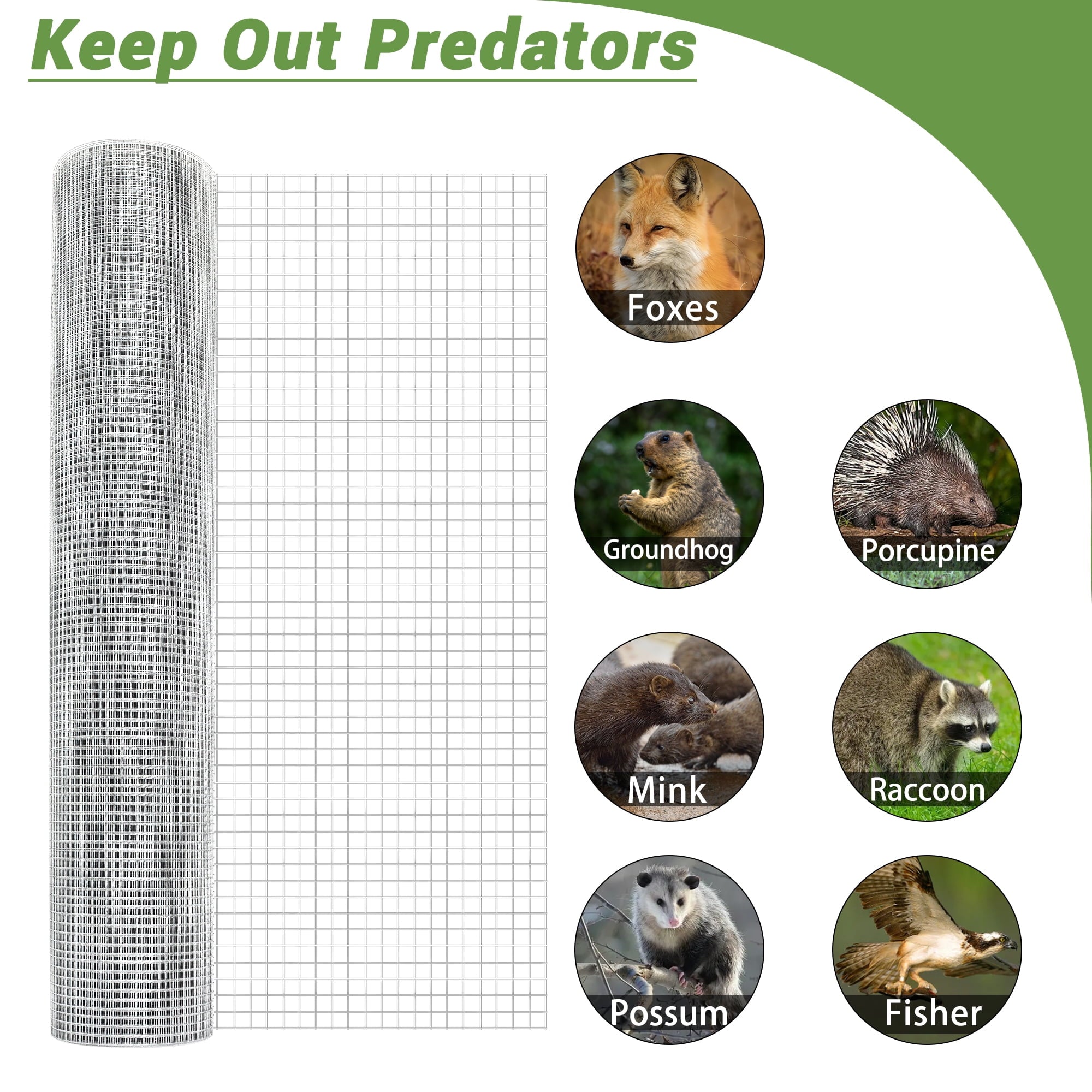 Keep Out Predators

Foxes

Groundhog

Porcupine

Mink

Raccoon

Possum

Fisher